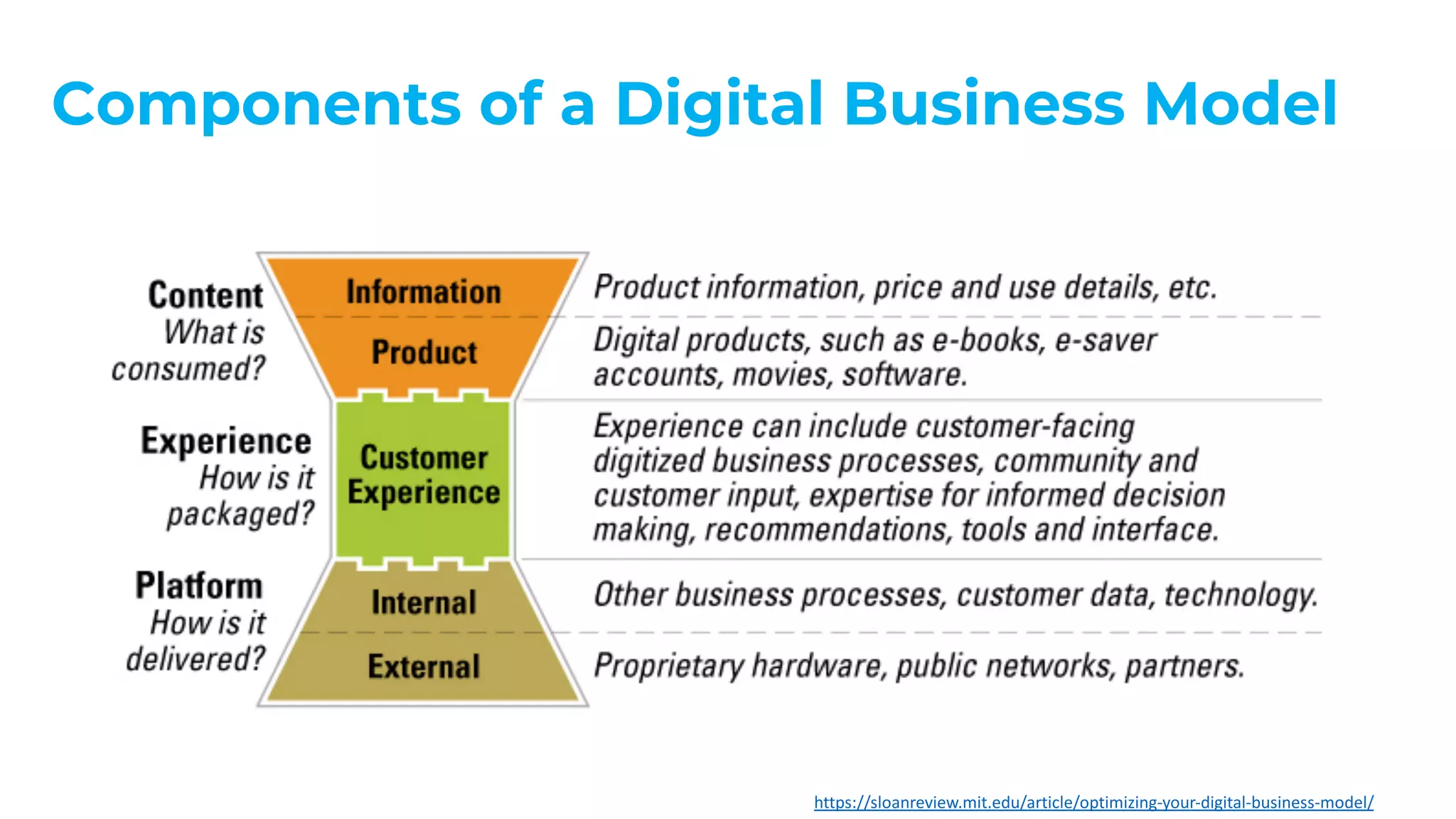 Components of a Digital Business Model

Content
What is consumed?

Information

Product information, price and use details, etc.

Product

Digital products, such as e-books, e-saver accounts, movies, software.

Experience
How is it packaged?

Customer Experience

Experience can include customer-facing digitized business processes, community and customer input, expertise for informed decision making, recommendations, tools and interface.

Platform
How is it delivered?

Internal

Other business processes, customer data, technology.

External

Proprietary hardware, public networks, partners.

https://sloanreview.mit.edu/article/optimizing-your-digital-business-model/